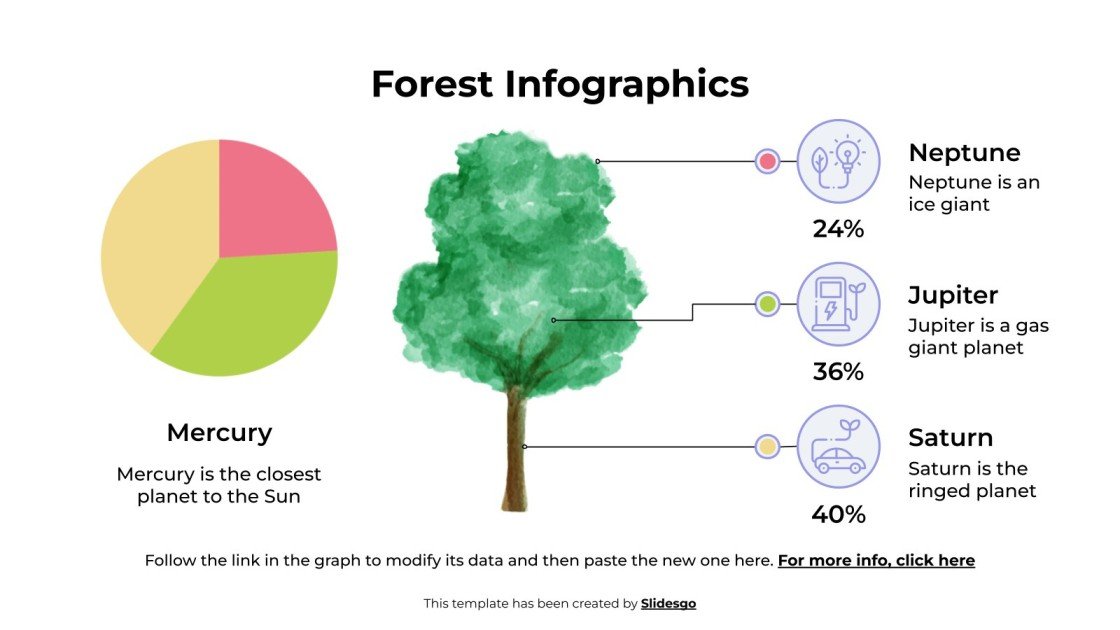 Forest Infographics

Mercury

Mercury is the closest planet to the Sun

24%

Neptune

Neptune is an ice giant

36%

Jupiter

Jupiter is a gas giant planet

40%

Saturn

Saturn is the ringed planet

Follow the link in the graph to modify its data and then paste the new one here. For more info, click here

This template has been created by Slidesgo